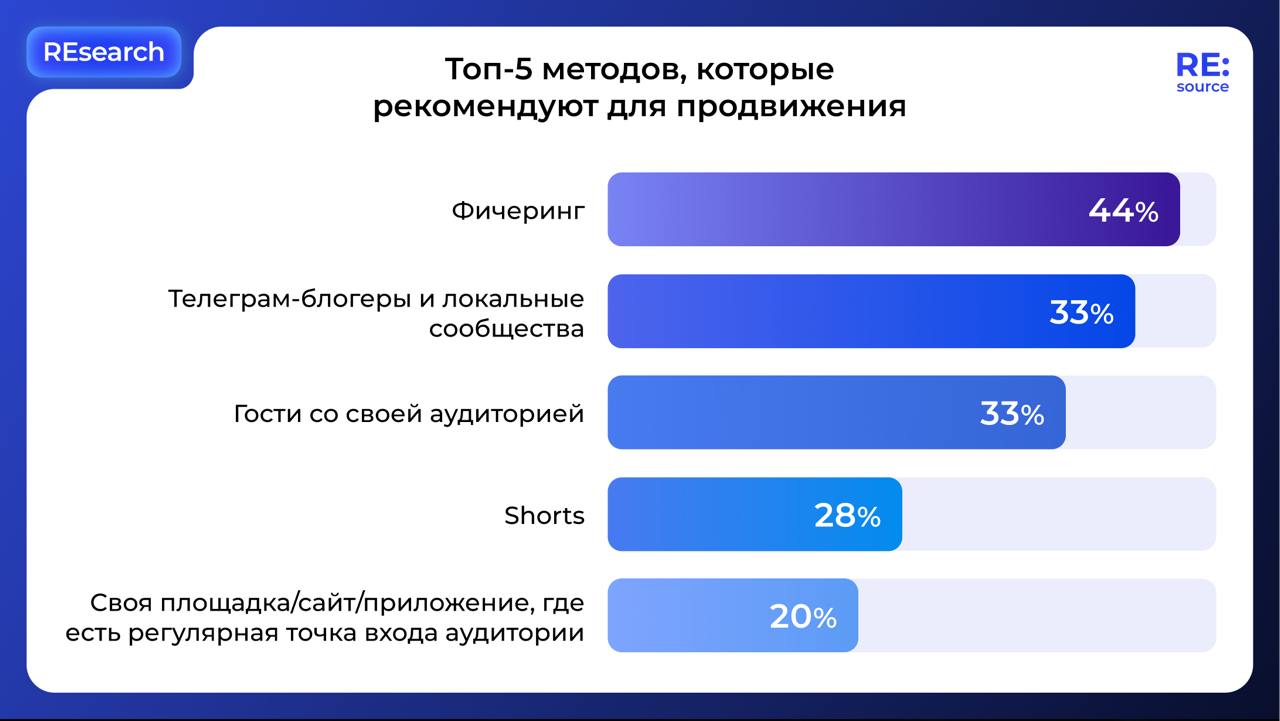 REsearch

Топ-5 методов, которые рекомендуют для продвижения

RE: source

Фичеринг 44%

Телеграм-блогеры и локальные сообщества 33%

Гости со своей аудиторией 33%

Shorts 28%

Своя площадка/сайт/приложение, где есть регулярная точка входа аудитории 20%